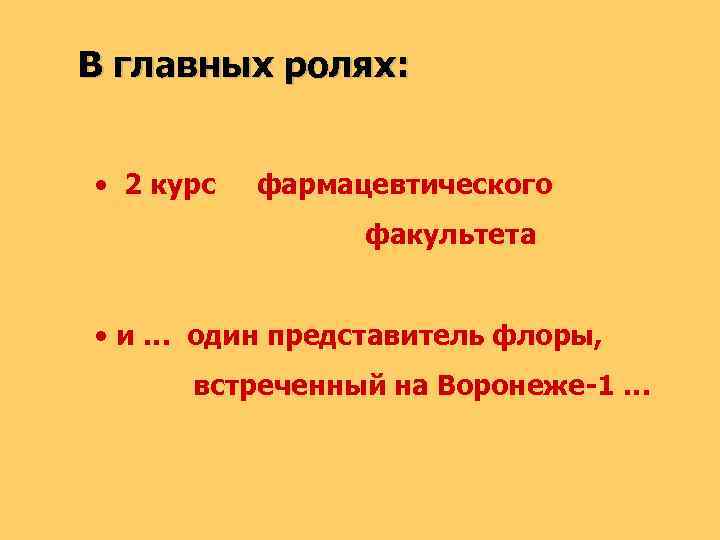 В главных ролях:

• 2 курс фармацевтического факультета

• и … один представитель флоры, встреченный на Воронеже-1 …